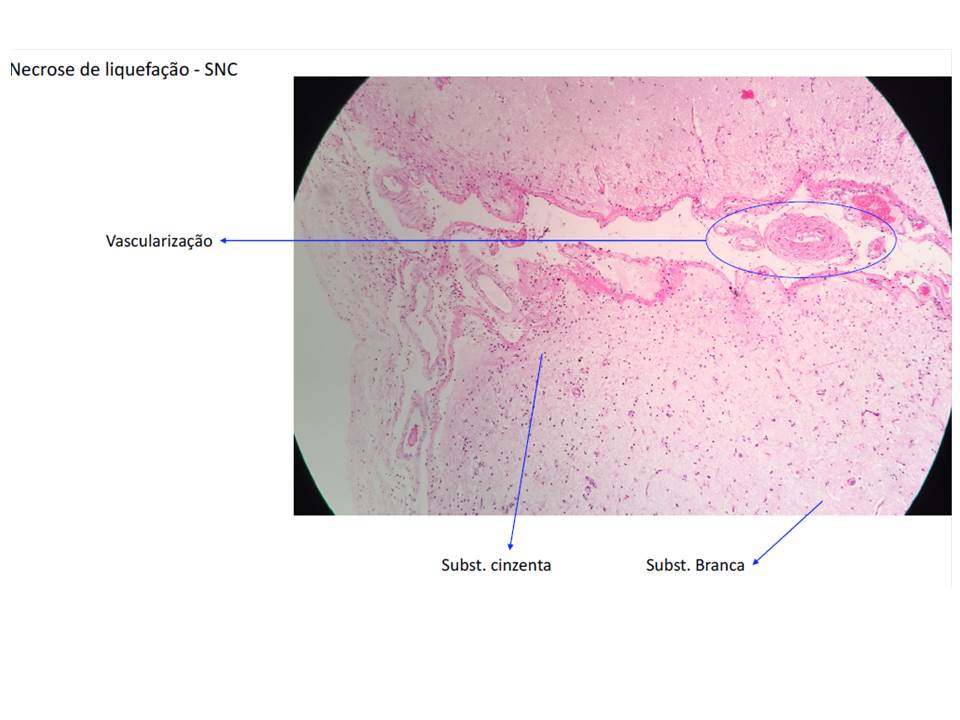 Necrose de liquefação - SNC

Vascularização

Subst. cinzenta

Subst. Branca